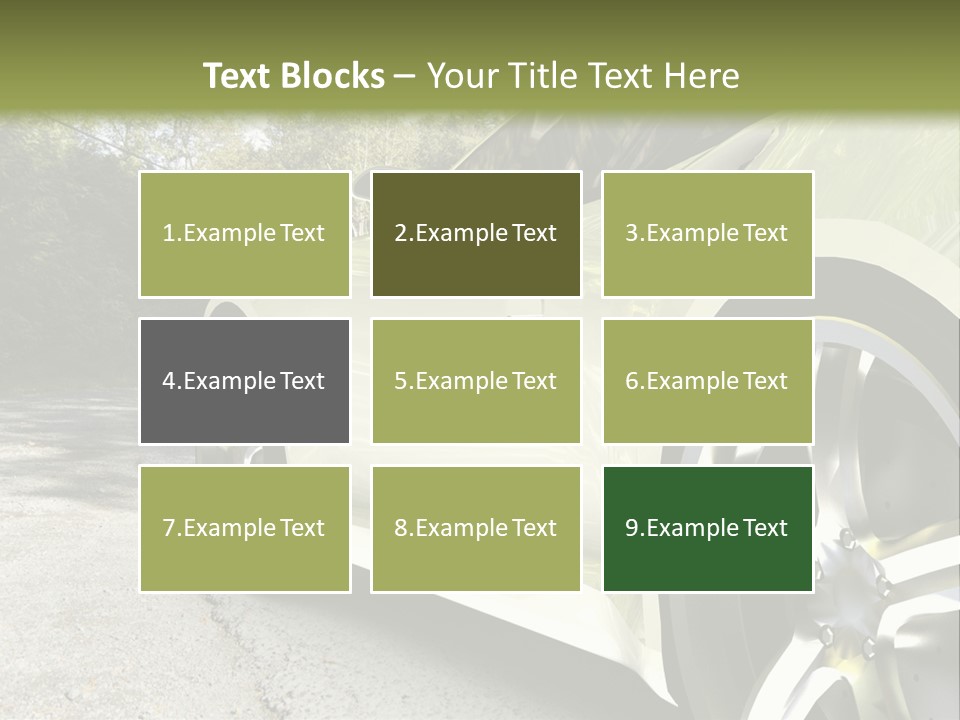 Text Blocks – Your Title Text Here

1.Example Text

2.Example Text

3.Example Text

4.Example Text

5.Example Text

6.Example Text

7.Example Text

8.Example Text

9.Example Text